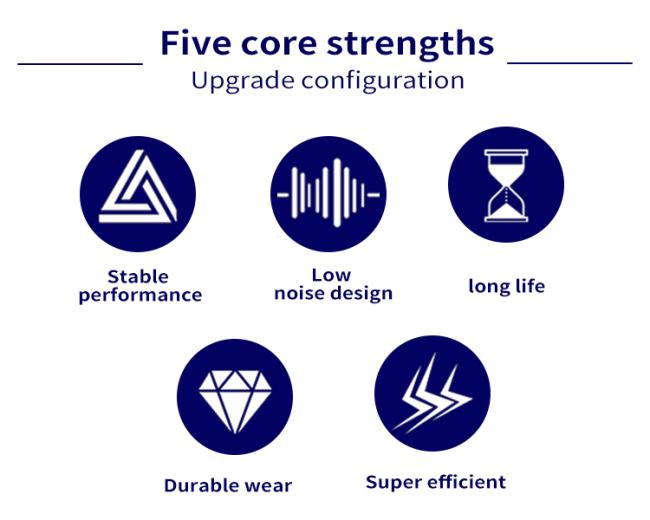 Five core strengths
Upgrade configuration

Stable performance

Low noise design

long life

Durable wear

Super efficient